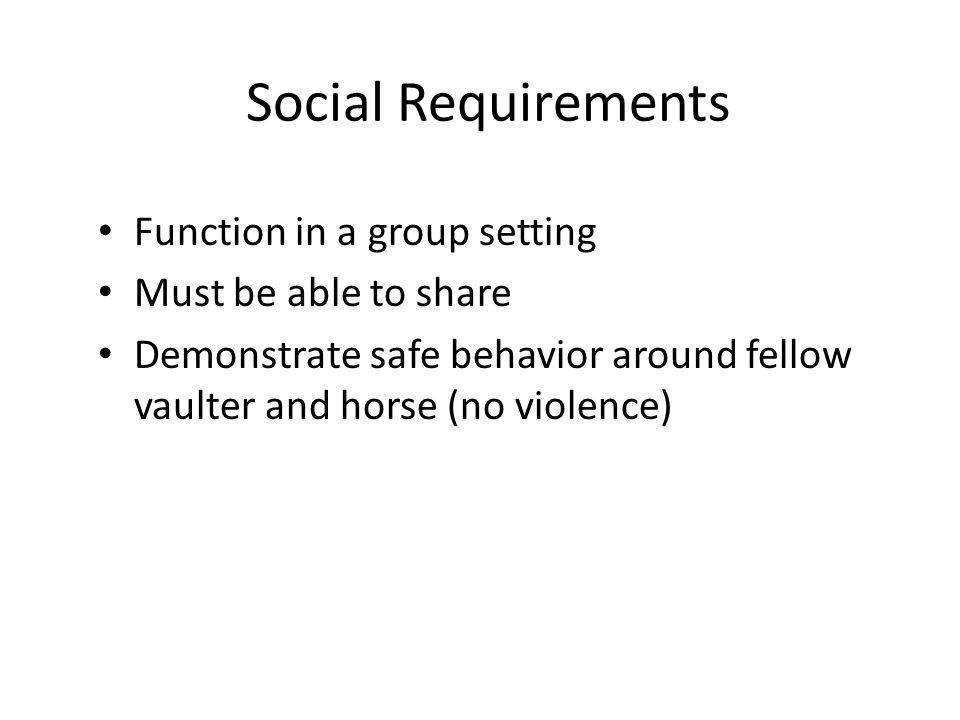 Social Requirements

• Function in a group setting
• Must be able to share
• Demonstrate safe behavior around fellow vaulter and horse (no violence)